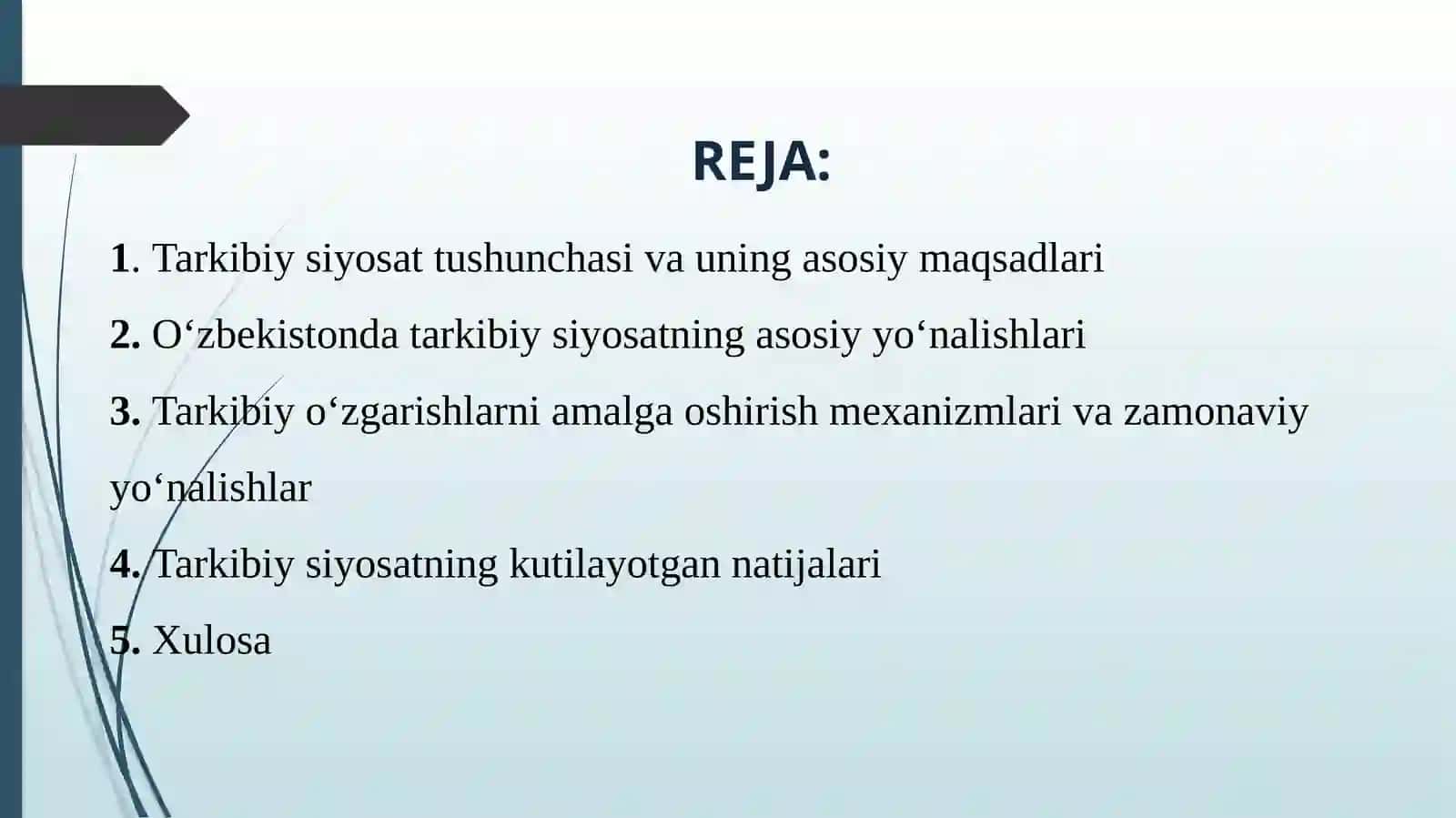 REJA:

1. Tarkibiy siyosat tushunchasi va uning asosiy maqsadlari

2. O'zbekistonda tarkibiy siyosatning asosiy yo'nalishlari

3. Tarkibiy o'zgarishlarni amalga oshirish mexanizmlari va zamonaviy yo'nalishlar

4. Tarkibiy siyosatning kutilayotgan natijalari

5. Xulosa